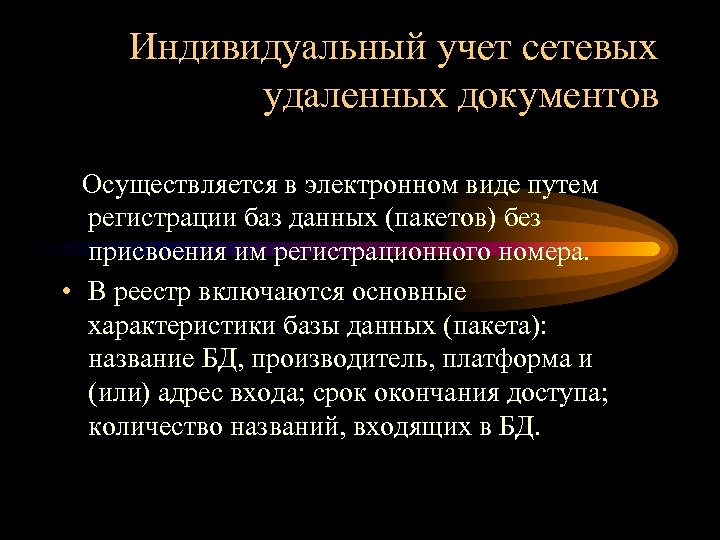 Индивидуальный учет сетевых удаленных документов

Осуществляется в электронном виде путем регистрации баз данных (пакетов) без присвоения им регистрационного номера.

• В реестр включаются основные характеристики базы данных (пакета): название БД, производитель, платформа и (или) адрес входа; срок окончания доступа; количество названий, входящих в БД.